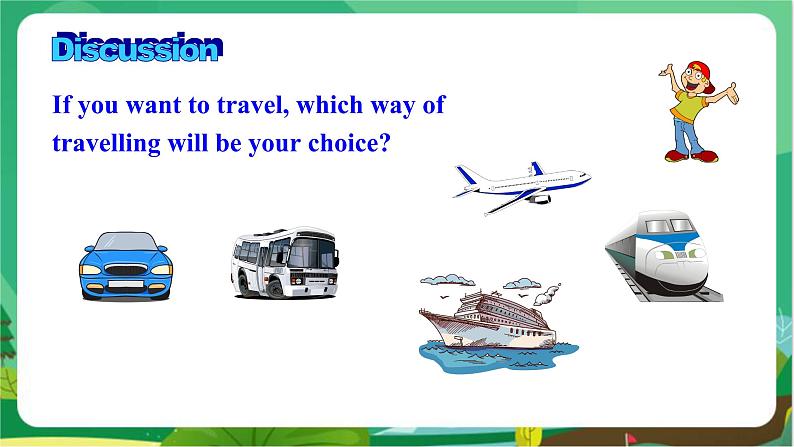 Discussion

If you want to travel, which way of travelling will be your choice?